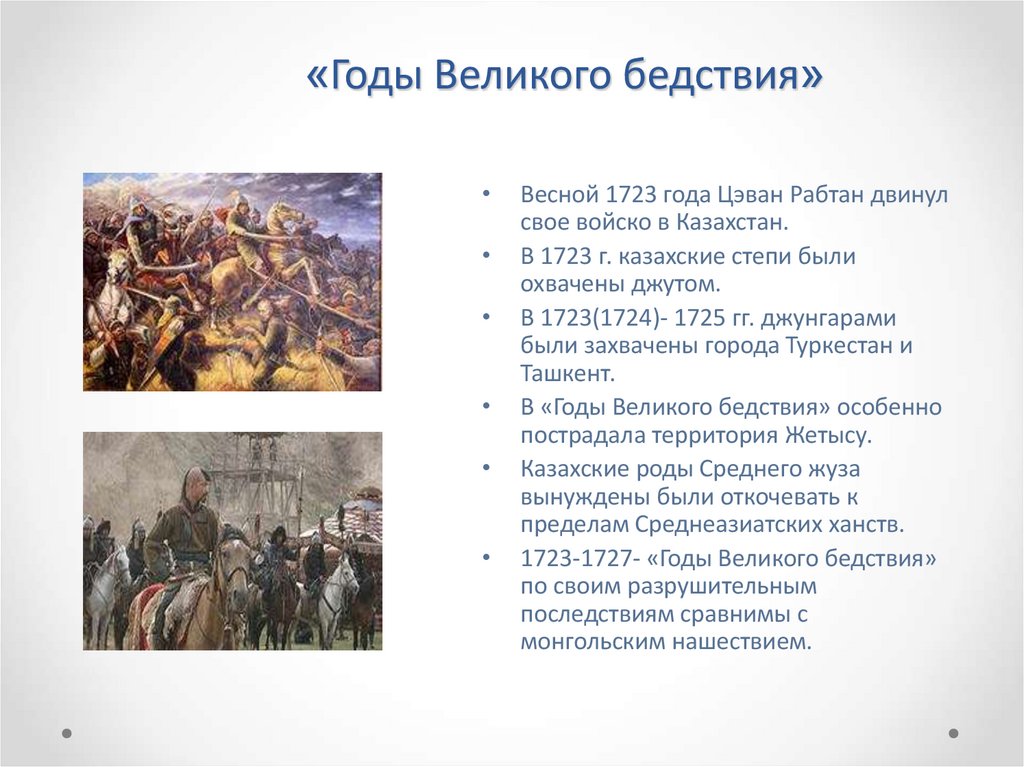 «Годы Великого бедствия»

• Весной 1723 года Цэван Рабтан двинул свое войско в Казахстан.
• В 1723 г. казахские степи были охвачены джутом.
• В 1723(1724)- 1725 гг. джунгарами были захвачены города Туркестан и Ташкент.
• В «Годы Великого бедствия» особенно пострадала территория Жетысу.
• Казахские роды Среднего жуза вынуждены были откочевать к пределам Среднеазиатских ханств.
• 1723-1727- «Годы Великого бедствия» по своим разрушительным последствиям сравнимы с монгольским нашествием.